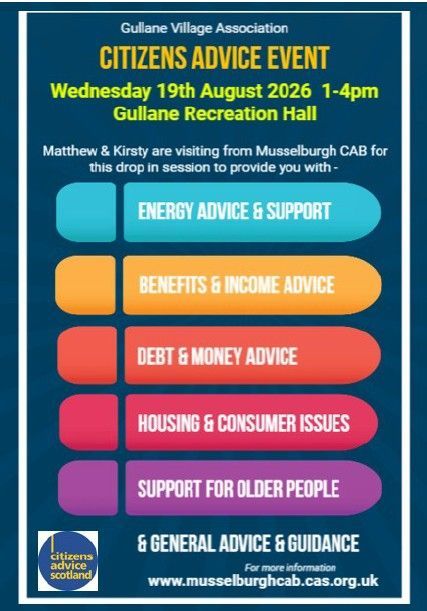 Gullane Village Association

CITIZENS ADVICE EVENT

Wednesday 19th August 2026 1-4pm
Gullane Recreation Hall

Matthew & Kirsty are visiting from Musselburgh CAB for this drop in session to provide you with -

ENERGY ADVICE & SUPPORT

BENEFITS & INCOME ADVICE

DEBT & MONEY ADVICE

HOUSING & CONSUMER ISSUES

SUPPORT FOR OLDER PEOPLE

& GENERAL ADVICE & GUIDANCE

citizens advice scotland

For more information
www.musselburghcab.cas.org.uk